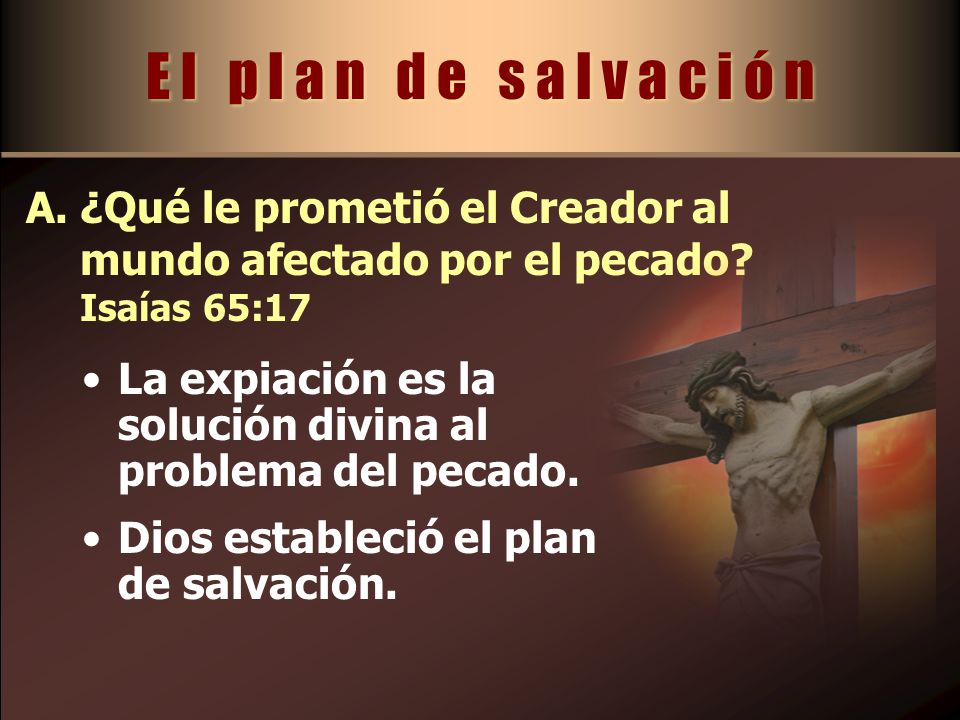 El plan de salvación

A. ¿Qué le prometió el Creador al mundo afectado por el pecado? Isaías 65:17

• La expiación es la solución divina al problema del pecado.

• Dios estableció el plan de salvación.